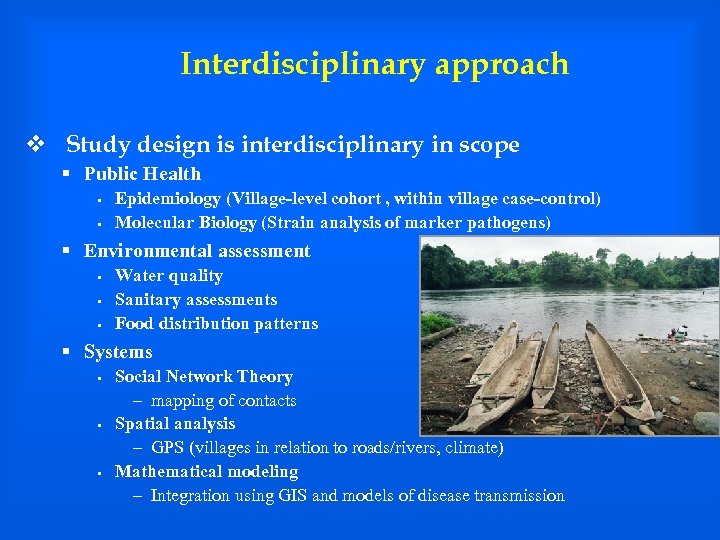 Interdisciplinary approach

❖ Study design is interdisciplinary in scope

▪ Public Health

▪ Epidemiology (Village-level cohort , within village case-control)

▪ Molecular Biology (Strain analysis of marker pathogens)

▪ Environmental assessment

▪ Water quality

▪ Sanitary assessments

▪ Food distribution patterns

▪ Systems

▪ Social Network Theory

– mapping of contacts

▪ Spatial analysis

– GPS (villages in relation to roads/rivers, climate)

▪ Mathematical modeling

– Integration using GIS and models of disease transmission